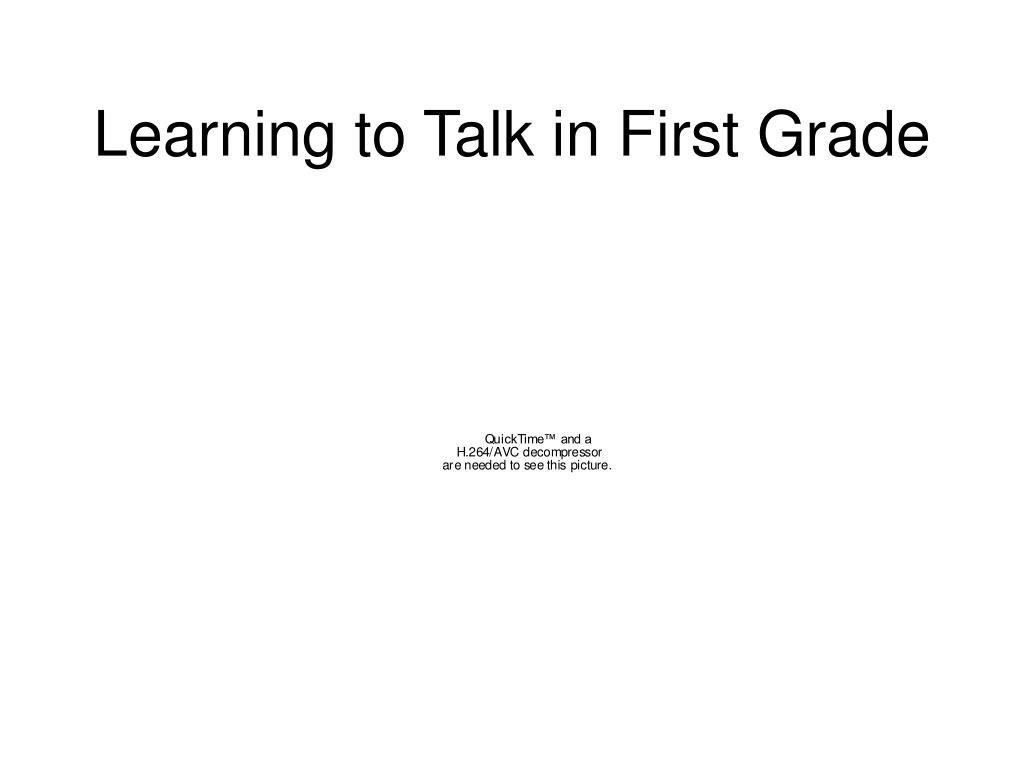 Learning to Talk in First Grade

QuickTime™ and a
H.264/AVC decompressor
are needed to see this picture.